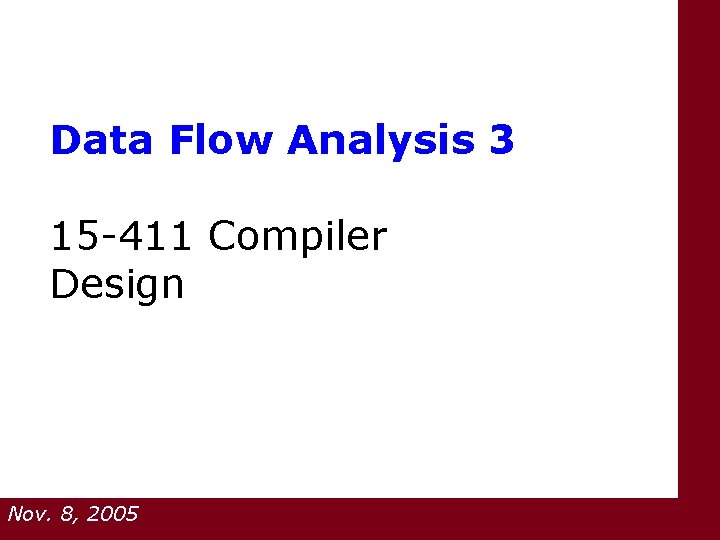 Data Flow Analysis 3

15-411 Compiler Design

Nov. 8, 2005